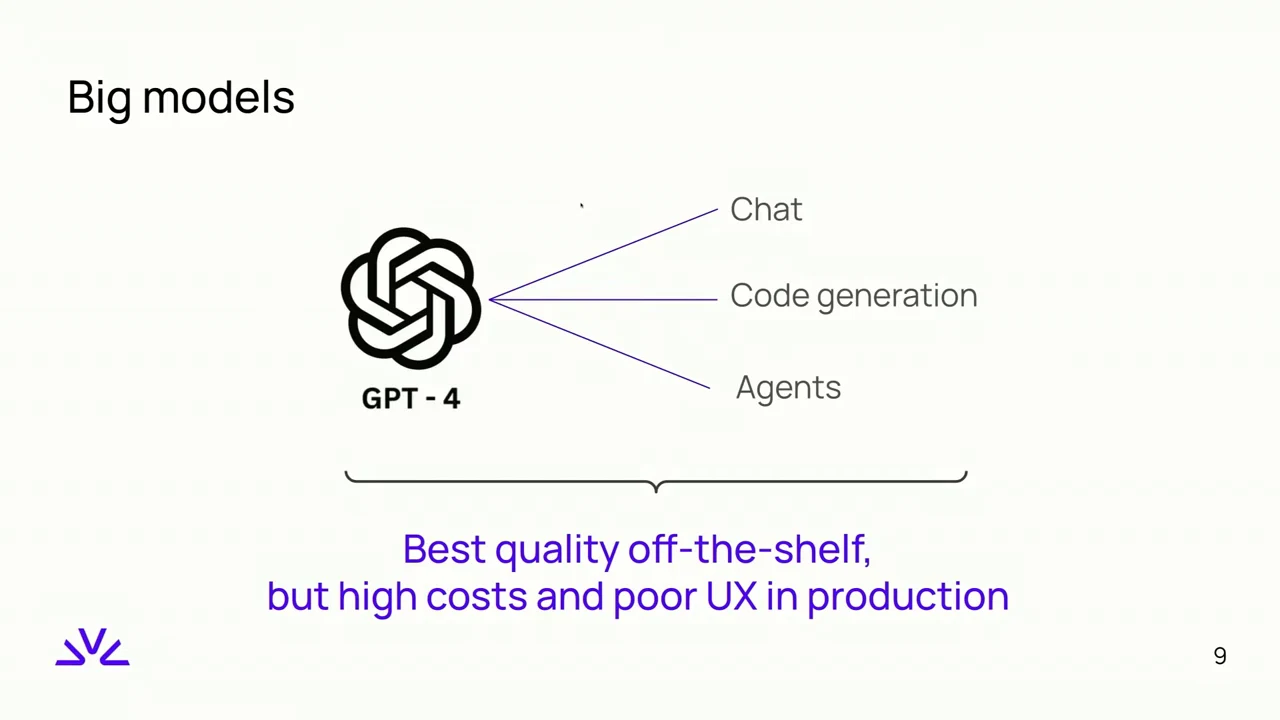 Big models

GPT - 4

Chat

Code generation

Agents

Best quality off-the-shelf,
but high costs and poor UX in production

9